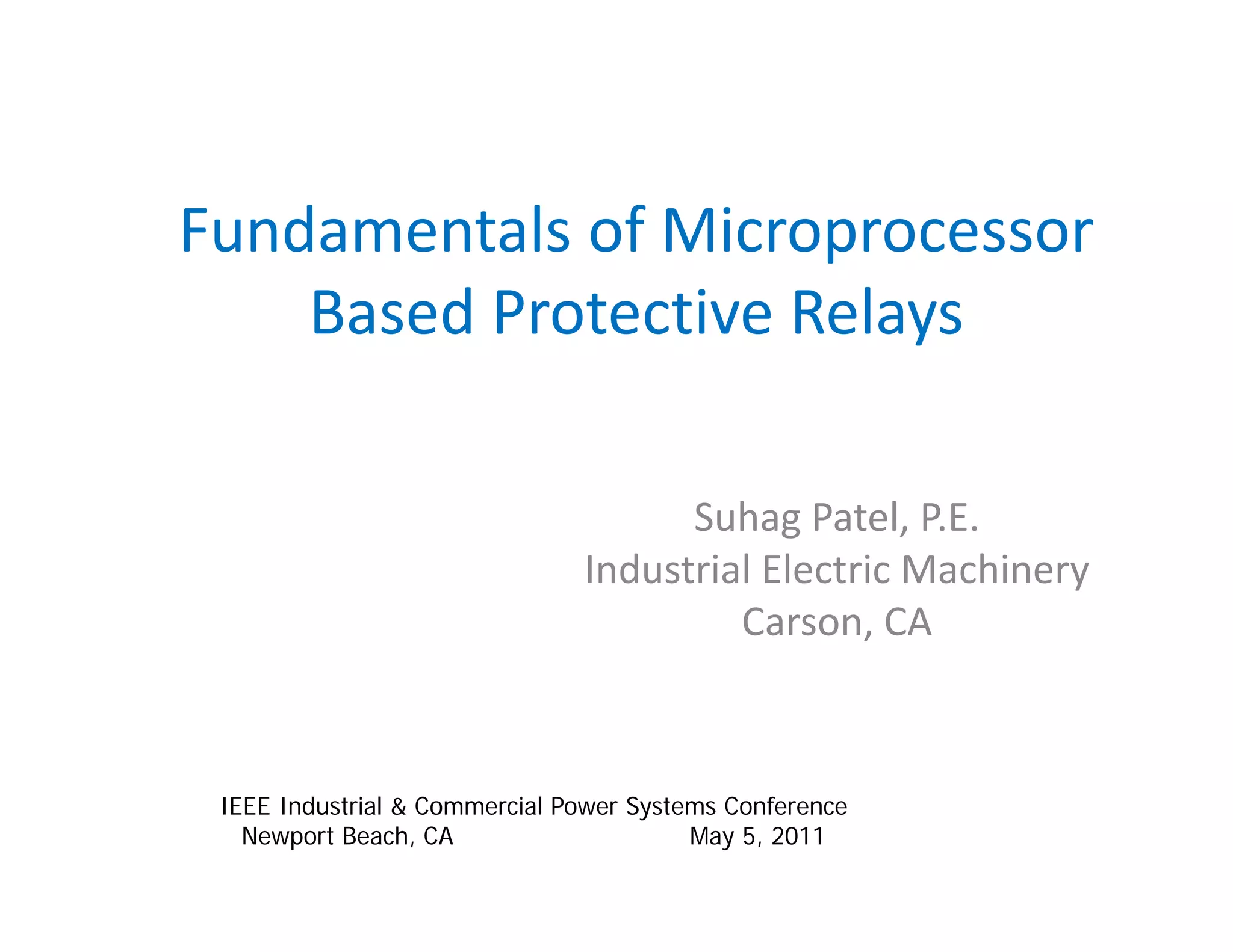 Fundamentals of Microprocessor Based Protective Relays

Suhag Patel, P.E.
Industrial Electric Machinery
Carson, CA

IEEE Industrial & Commercial Power Systems Conference
Newport Beach, CA May 5, 2011